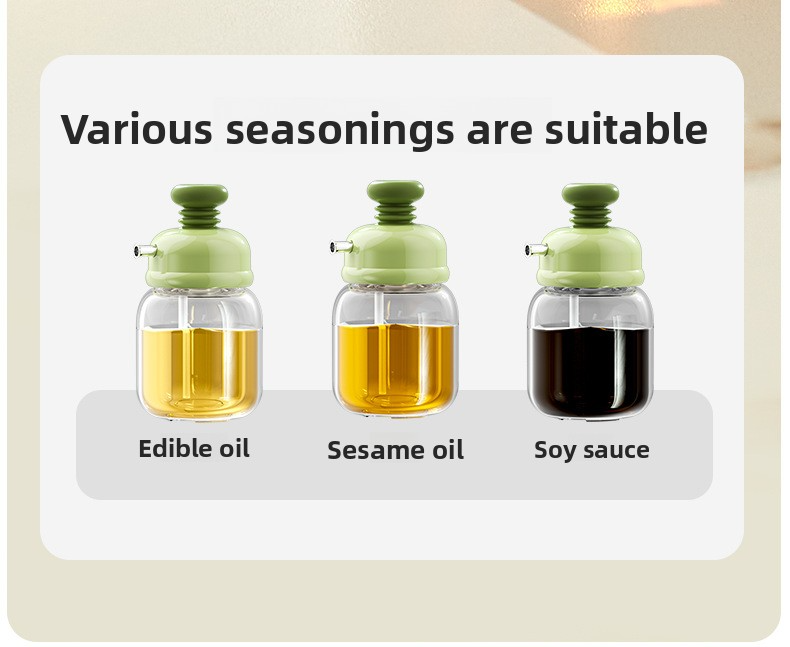 Various seasonings are suitable

Edible oil

Sesame oil

Soy sauce